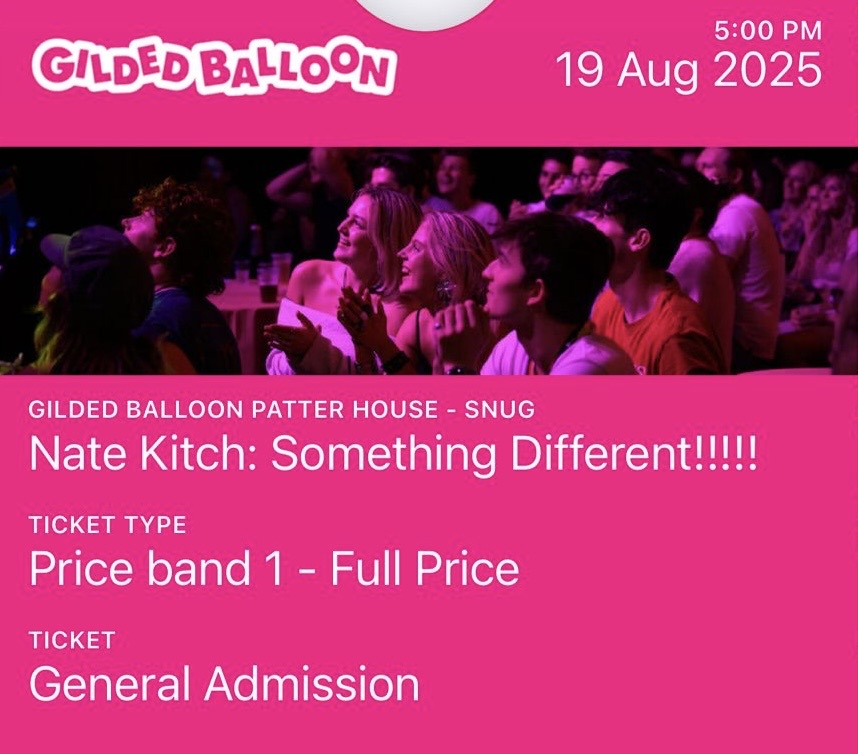 GILDED BALLOON

5:00 PM
19 Aug 2025

GILDED BALLOON PATTER HOUSE - SNUG
Nate Kitch: Something Different!!!!!

TICKET TYPE
Price band 1 - Full Price

TICKET
General Admission